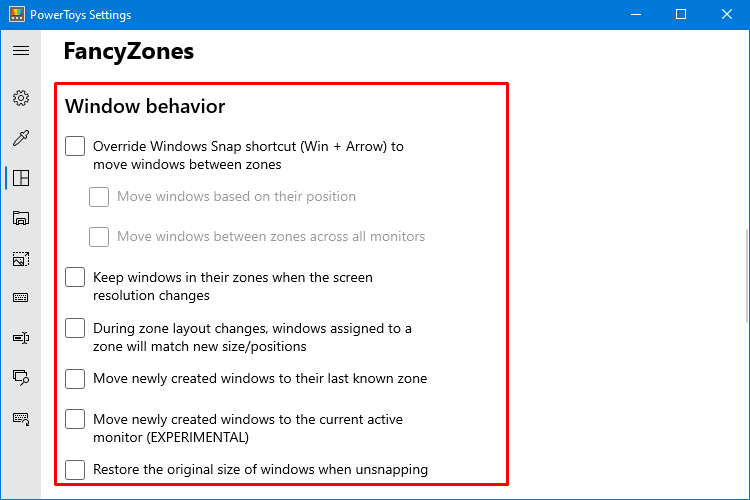 PowerToys Settings

FancyZones

Window behavior

Override Windows Snap shortcut (Win + Arrow) to move windows between zones

Move windows based on their position

Move windows between zones across all monitors

Keep windows in their zones when the screen resolution changes

During zone layout changes, windows assigned to a zone will match new size/positions

Move newly created windows to their last known zone

Move newly created windows to the current active monitor (EXPERIMENTAL)

Restore the original size of windows when unsnapping